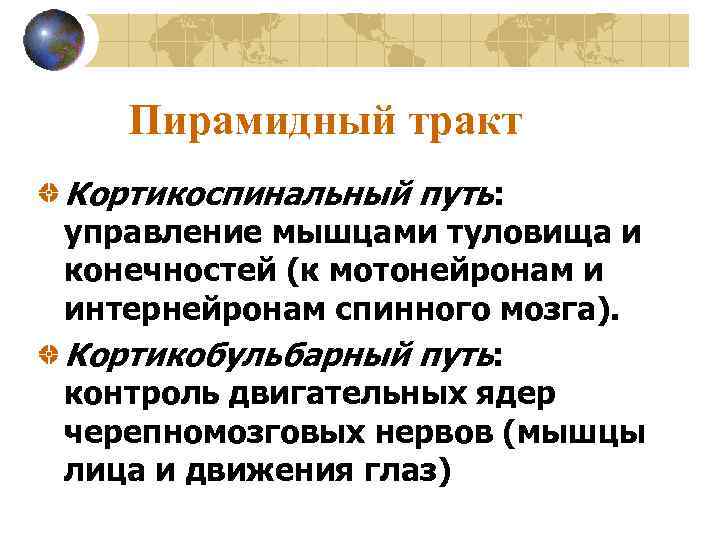 Пирамидный тракт

Кортикоспинальный путь: управление мышцами туловища и конечностей (к мотонейронам и интернейронам спинного мозга).

Кортикобульбарный путь: контроль двигательных ядер черепномозговых нервов (мышцы лица и движения глаз)